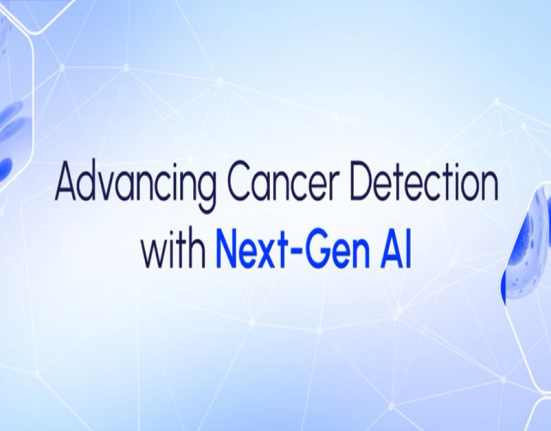 Advancing Cancer Detection with Next-Gen AI